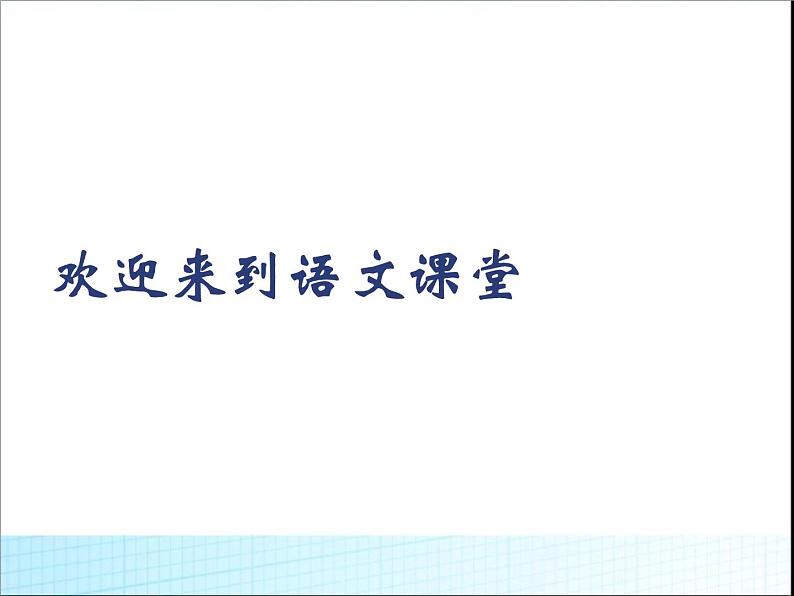 欢迎来到语文课堂